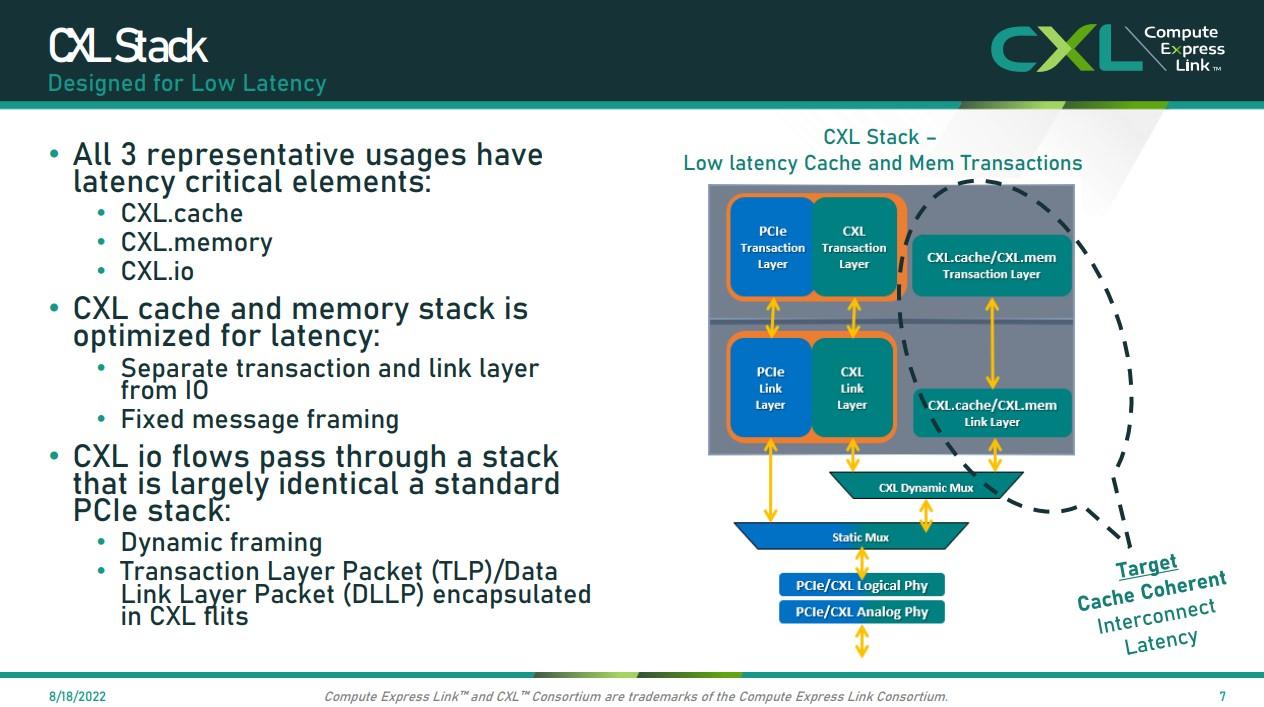 CXL Stack
Designed for Low Latency

CXL Compute Express Link™

• All 3 representative usages have latency critical elements:
  • CXL.cache
  • CXL.memory
  • CXL.io
• CXL cache and memory stack is optimized for latency:
  • Separate transaction and link layer from IO
  • Fixed message framing
• CXL io flows pass through a stack that is largely identical a standard PCIe stack:
  • Dynamic framing
  • Transaction Layer Packet (TLP)/Data Link Layer Packet (DLLP) encapsulated in CXL flits

CXL Stack –
Low latency Cache and Mem Transactions

PCIe Transaction Layer

CXL Transaction Layer

CXL.cache/CXL.mem Transaction Layer

PCIe Link Layer

CXL Link Layer

CXL.cache/CXL.mem Link Layer

CXL Dynamic Mux

Static Mux

PCIe/CXL Logical Phy

PCIe/CXL Analog Phy

Target
Cache Coherent
Interconnect
Latency

8/18/2022

Compute Express Link™ and CXL™ Consortium are trademarks of the Compute Express Link Consortium.

7